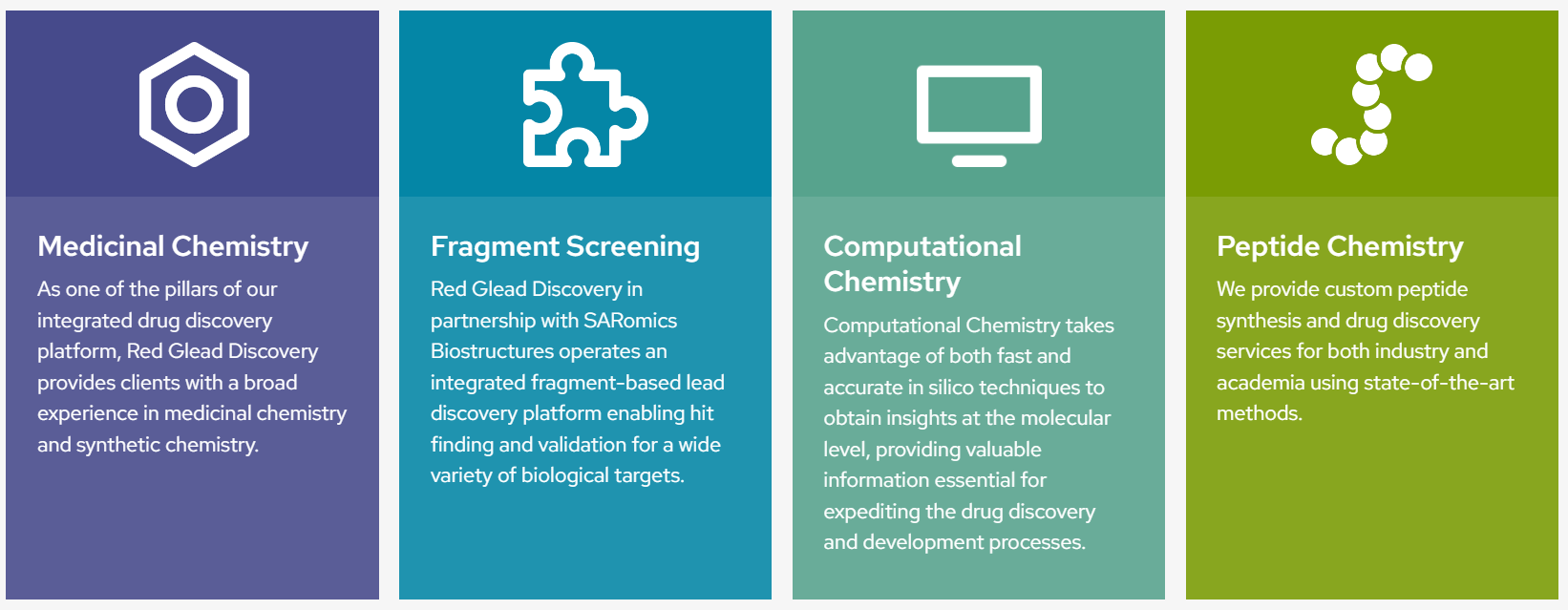 Medicinal Chemistry

As one of the pillars of our integrated drug discovery platform, Red Glead Discovery provides clients with a broad experience in medicinal chemistry and synthetic chemistry.

Fragment Screening

Red Glead Discovery in partnership with SARomics Biostructures operates an integrated fragment-based lead discovery platform enabling hit finding and validation for a wide variety of biological targets.

Computational Chemistry

Computational Chemistry takes advantage of both fast and accurate in silico techniques to obtain insights at the molecular level, providing valuable information essential for expediting the drug discovery and development processes.

Peptide Chemistry

We provide custom peptide synthesis and drug discovery services for both industry and academia using state-of-the-art methods.